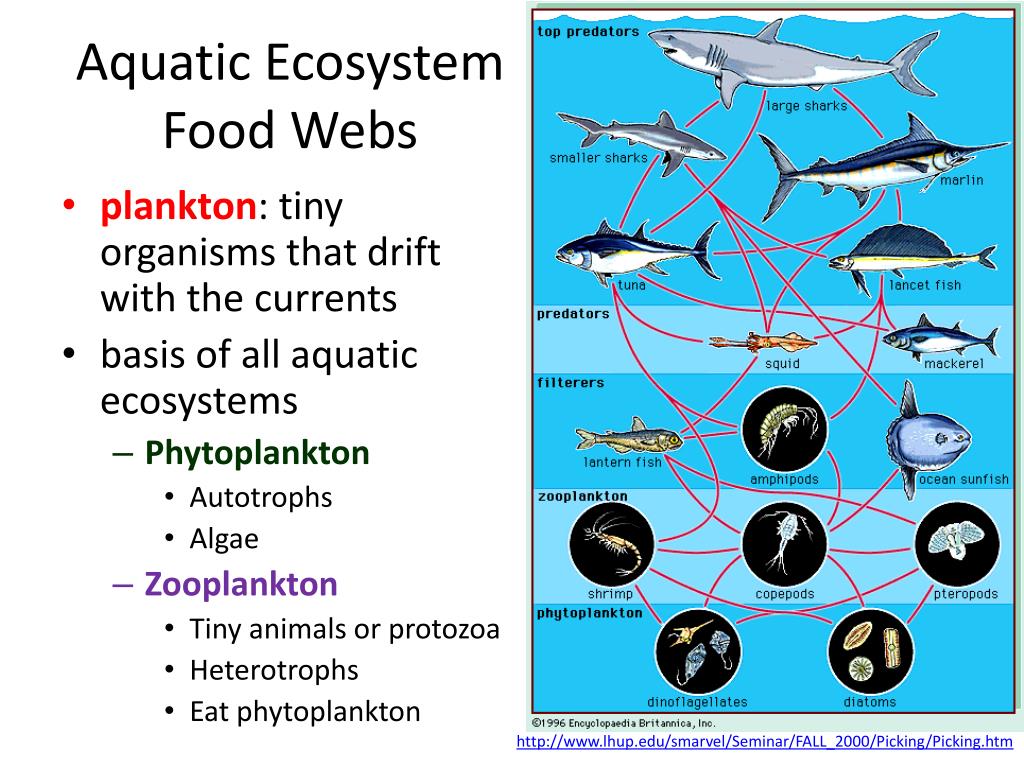 Aquatic Ecosystem Food Webs

• plankton: tiny organisms that drift with the currents
• basis of all aquatic ecosystems
– Phytoplankton
• Autotrophs
• Algae
– Zooplankton
• Tiny animals or protozoa
• Heterotrophs
• Eat phytoplankton

top predators
large sharks
smaller sharks
marlin
tuna
lancet fish
predators
squid
mackerel
filterers
lantern fish
amphipods
ocean sunfish
zooplankton
shrimp
copepods
pteropods
phytoplankton
dinoflagellates
diatoms
©1996 Encyclopaedia Britannica, Inc.

http://www.lhup.edu/smarvel/Seminar/FALL_2000/Picking/Picking.htm